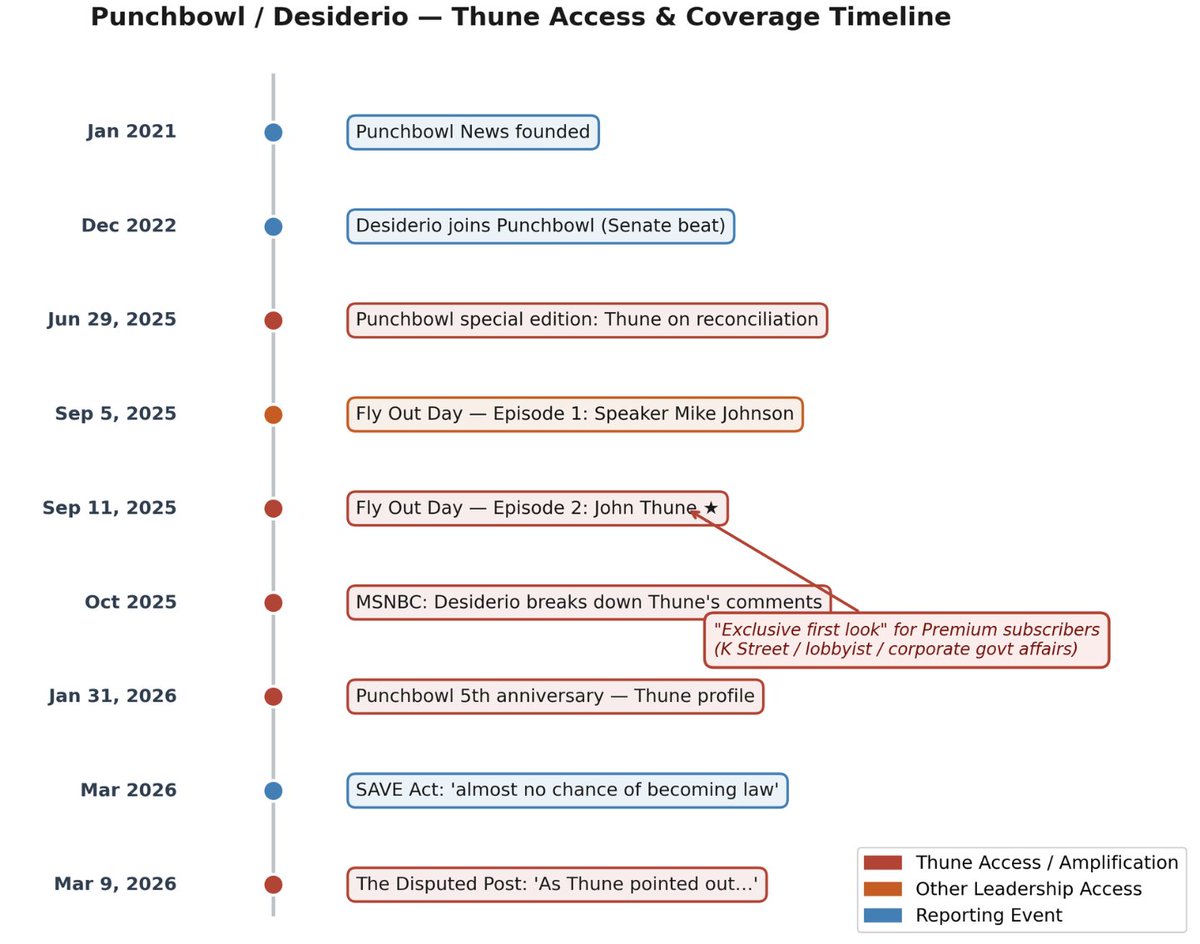 Punchbowl / Desiderio — Thune Access & Coverage Timeline

Jan 2021 Punchbowl News founded

Dec 2022 Desiderio joins Punchbowl (Senate beat)

Jun 29, 2025 Punchbowl special edition: Thune on reconciliation

Sep 5, 2025 Fly Out Day — Episode 1: Speaker Mike Johnson

Sep 11, 2025 Fly Out Day — Episode 2: John Thune ★

Oct 2025 MSNBC: Desiderio breaks down Thune's comments

"Exclusive first look" for Premium subscribers (K Street / lobbyist / corporate govt affairs)

Jan 31, 2026 Punchbowl 5th anniversary — Thune profile

Mar 2026 SAVE Act: 'almost no chance of becoming law'

Mar 9, 2026 The Disputed Post: 'As Thune pointed out...'

Thune Access / Amplification
Other Leadership Access
Reporting Event